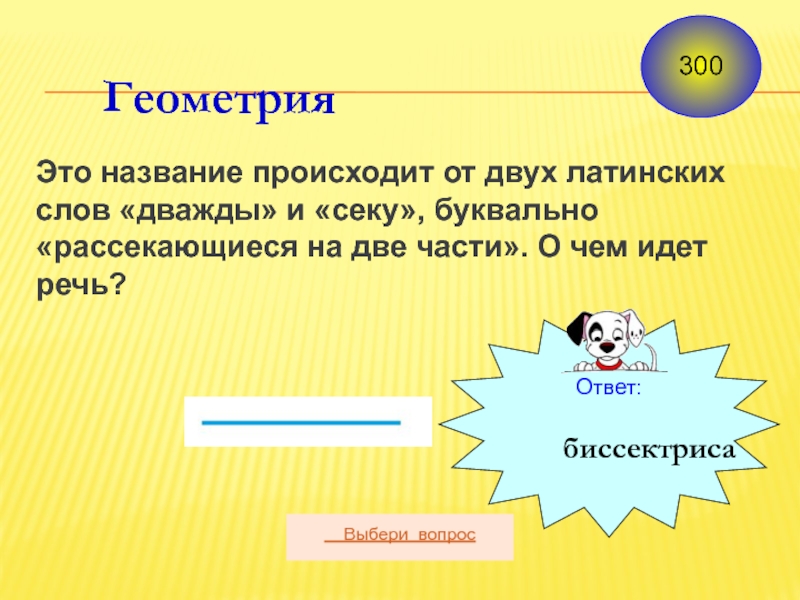 300

Геометрия

Это название происходит от двух латинских слов «дважды» и «секу», буквально «рассекающиеся на две части». О чем идет речь?

Ответ:

биссектриса

Выбери вопрос